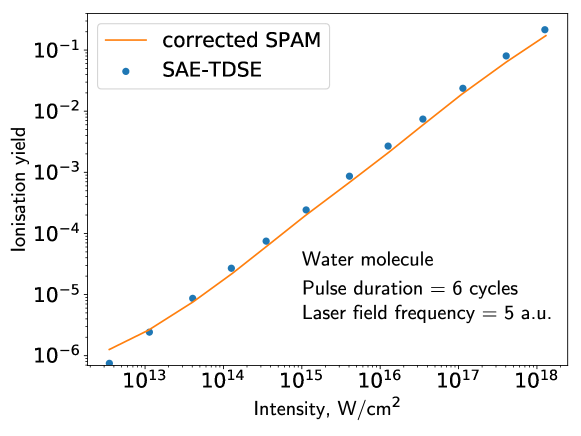 corrected SPAM
SAE-TDSE

$10^{-1}$
$10^{-2}$
$10^{-3}$
$10^{-4}$
$10^{-5}$
$10^{-6}$

Ionisation yield

Water molecule
Pulse duration = 6 cycles
Laser field frequency = 5 a.u.

$10^{13}$ $10^{14}$ $10^{15}$ $10^{16}$ $10^{17}$ $10^{18}$

Intensity, W/cm$^2$